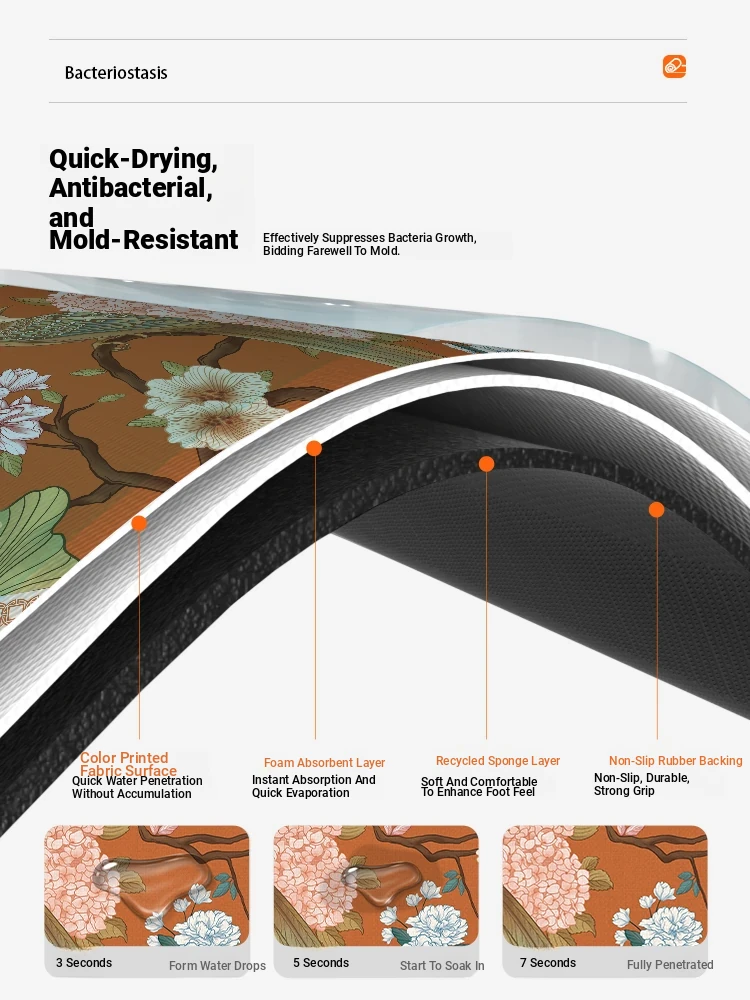 Bacteriostasis

Quick-Drying, Antibacterial, and Mold-Resistant

Effectively Suppresses Bacteria Growth, Bidding Farewell To Mold.

Color Printed Fabric Surface
Quick Water Penetration Without Accumulation

Foam Absorbent Layer
Instant Absorption And Quick Evaporation

Recycled Sponge Layer
Soft And Comfortable To Enhance Foot Feel

Non-Slip Rubber Backing
Non-Slip, Durable, Strong Grip

3 Seconds
Form Water Drops

5 Seconds
Start To Soak In

7 Seconds
Fully Penetrated